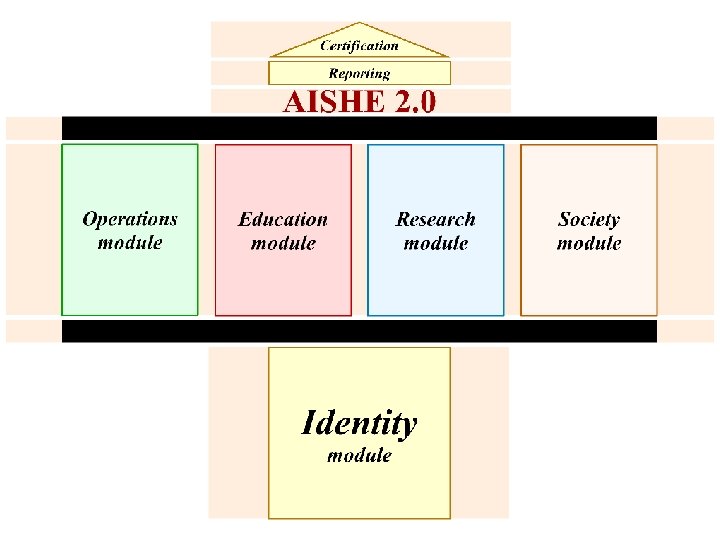 Certification
Reporting
AISHE 2.0

Operations module

Education module

Research module

Society module

Identity module